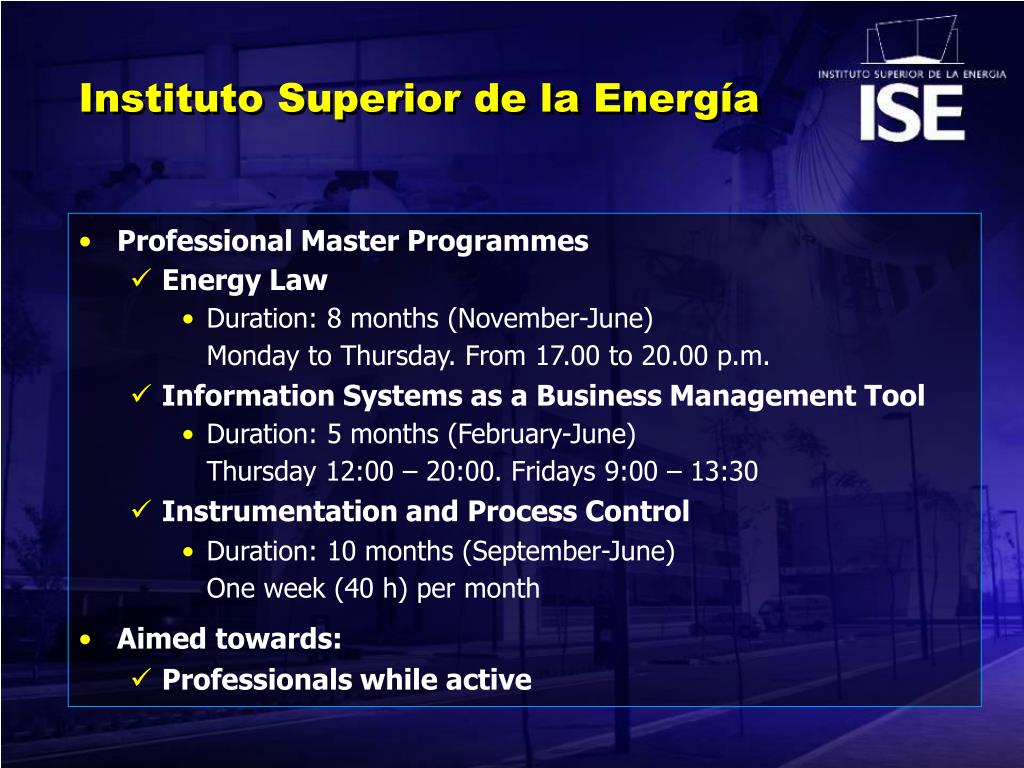 Instituto Superior de la Energía

INSTITUTO SUPERIOR DE LA ENERGIA
ISE

• Professional Master Programmes
✓ Energy Law
• Duration: 8 months (November-June)
Monday to Thursday. From 17.00 to 20.00 p.m.
✓ Information Systems as a Business Management Tool
• Duration: 5 months (February-June)
Thursday 12:00 – 20:00. Fridays 9:00 – 13:30
✓ Instrumentation and Process Control
• Duration: 10 months (September-June)
One week (40 h) per month
• Aimed towards:
✓ Professionals while active